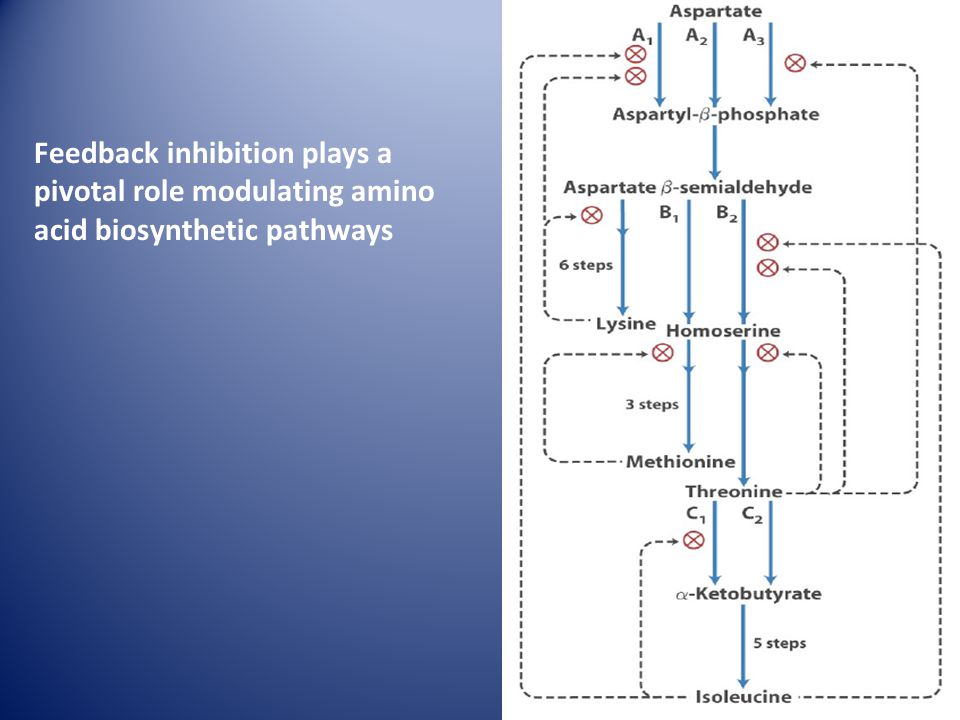 Feedback inhibition plays a pivotal role modulating amino acid biosynthetic pathways

Aspartate
$A_1$ $A_2$ $A_3$
Aspartyl-$\beta$-phosphate
Aspartate $\beta$-semialdehyde
$B_1$ $B_2$
6 steps
Lysine
Homoserine
3 steps
Methionine
Threonine
$C_1$ $C_2$
$\alpha$-Ketobutyrate
5 steps
Isoleucine